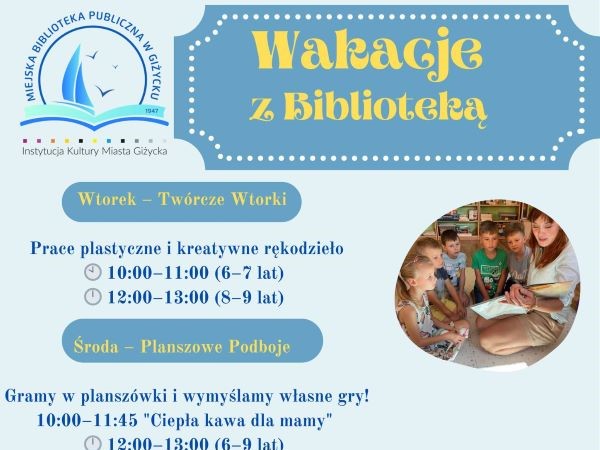 MIEJSKA BIBLIOTEKA PUBLICZNA W GIŻYCKU
1947
Instytucja Kultury Miasta Giżycka

Wakacje z Biblioteką

Wtorek – Twórcze Wtorki

Prace plastyczne i kreatywne rękodzieło
10:00–11:00 (6–7 lat)
12:00–13:00 (8–9 lat)

Środa – Planszowe Podboje

Gramy w planszówki i wymyślamy własne gry!
10:00–11:45 "Ciepła kawa dla mamy"
12:00–13:00 (6–9 lat)